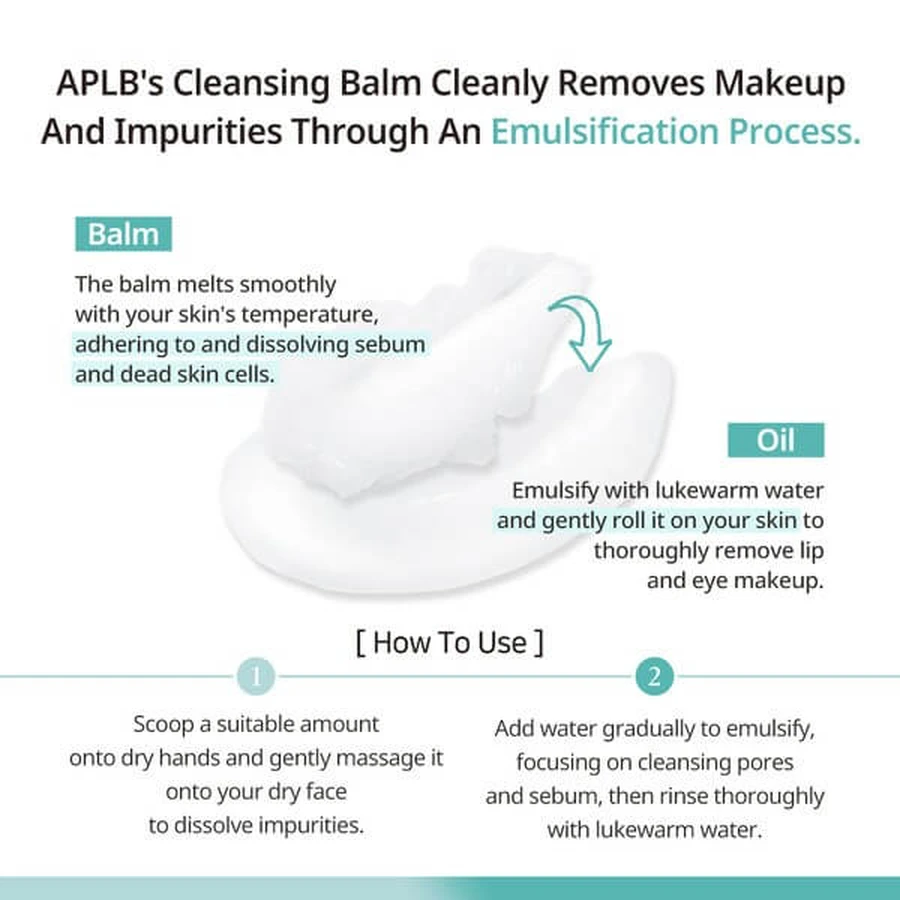 APLB's Cleansing Balm Cleanly Removes Makeup And Impurities Through An Emulsification Process.

Balm

The balm melts smoothly with your skin's temperature, adhering to and dissolving sebum and dead skin cells.

Oil

Emulsify with lukewarm water and gently roll it on your skin to thoroughly remove lip and eye makeup.

[ How To Use ]

1

Scoop a suitable amount onto dry hands and gently massage it onto your dry face to dissolve impurities.

2

Add water gradually to emulsify, focusing on cleansing pores and sebum, then rinse thoroughly with lukewarm water.